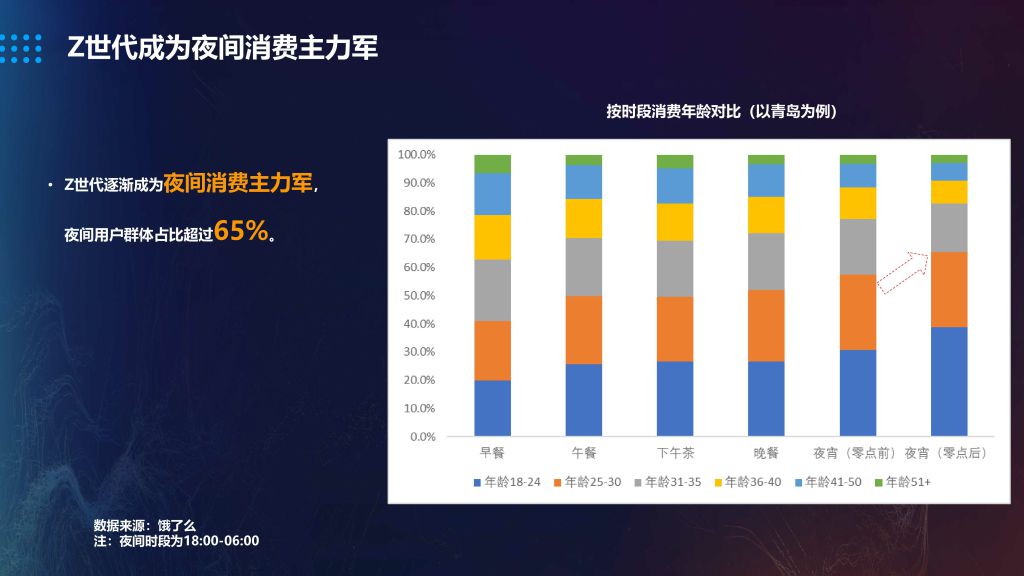 Z世代成为夜间消费主力军

• Z世代逐渐成为夜间消费主力军，

夜间用户群体占比超过65%。

按时段消费年龄对比（以青岛为例）

100.0%
90.0%
80.0%
70.0%
60.0%
50.0%
40.0%
30.0%
20.0%
10.0%
0.0%

早餐 午餐 下午茶 晚餐 夜宵（零点前） 夜宵（零点后）

年龄18-24 年龄25-30 年龄31-35 年龄36-40 年龄41-50 年龄51+

数据来源：饿了么
注：夜间时段为18:00-06:00